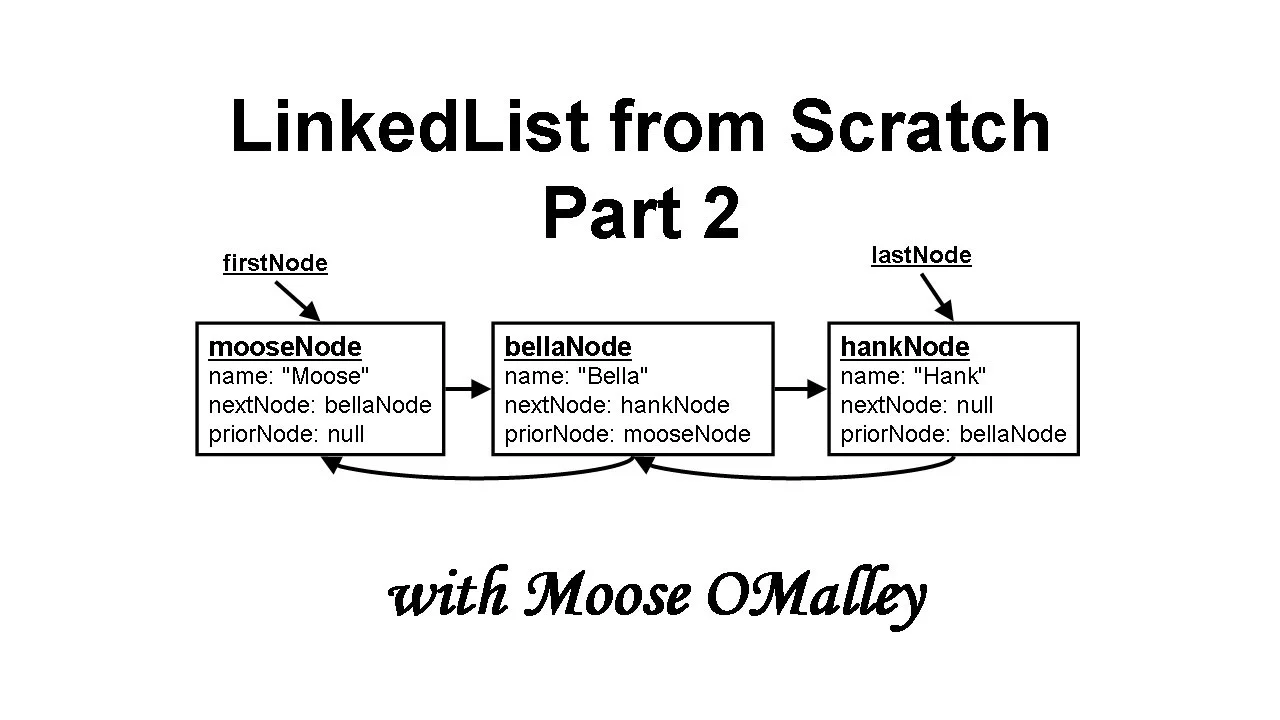 LinkedList from Scratch
Part 2

firstNode

lastNode

mooseNode
name: "Moose"
nextNode: bellaNode
priorNode: null

bellaNode
name: "Bella"
nextNode: hankNode
priorNode: mooseNode

hankNode
name: "Hank"
nextNode: null
priorNode: bellaNode

with Moose OMalley